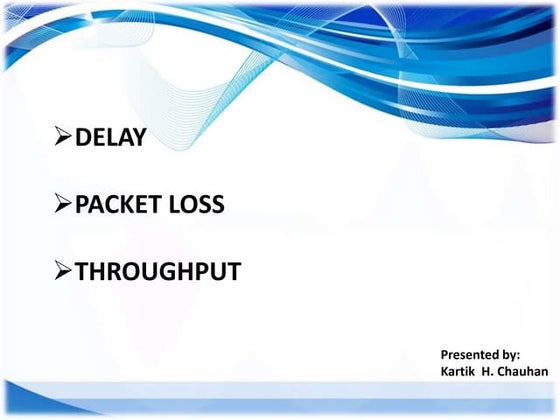 ➢DELAY

➢PACKET LOSS

➢THROUGHPUT

Presented by:
Kartik H. Chauhan